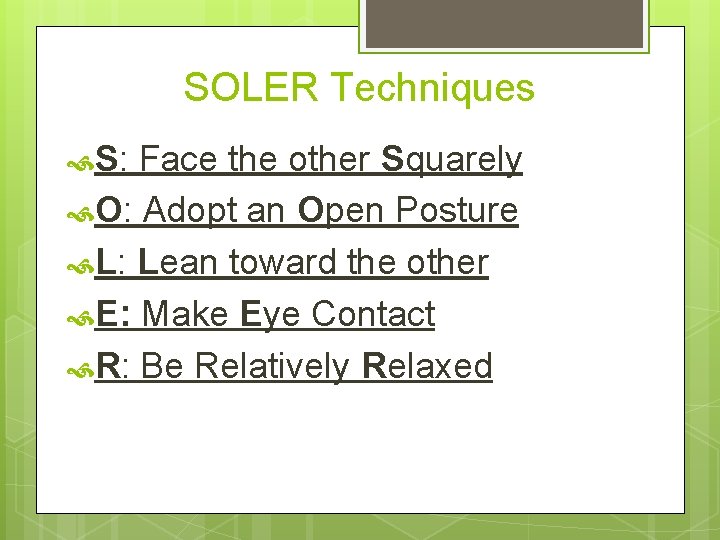 SOLER Techniques

S: Face the other Squarely

O: Adopt an Open Posture

L: Lean toward the other

E: Make Eye Contact

R: Be Relatively Relaxed